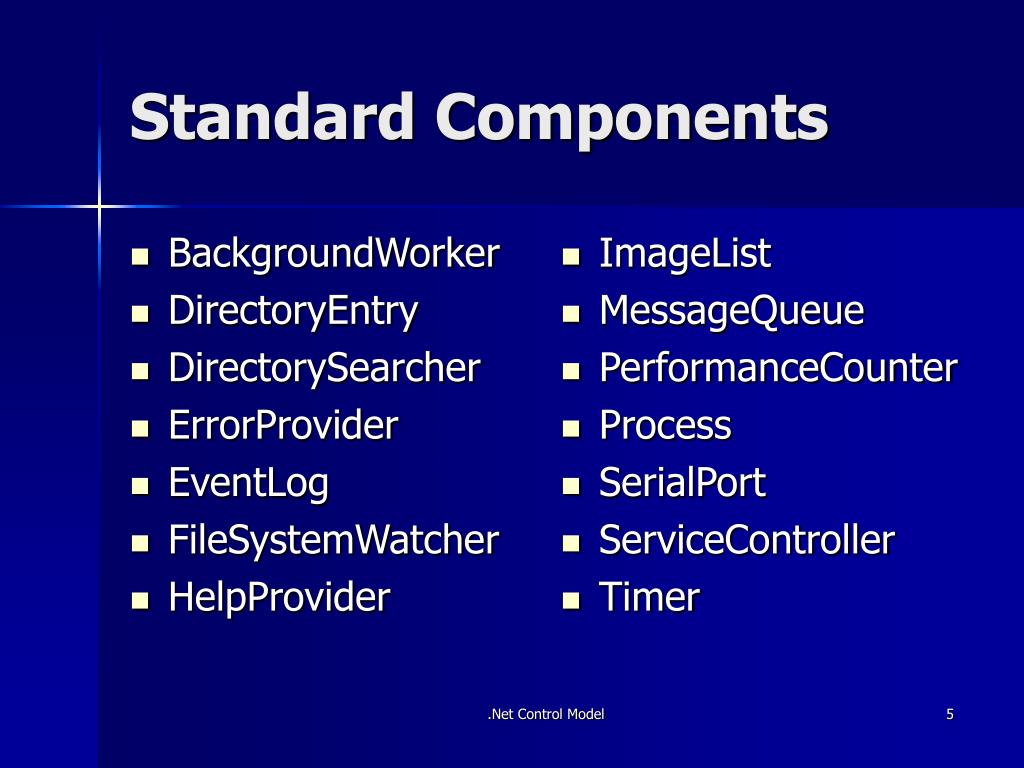 Standard Components

- BackgroundWorker
- DirectoryEntry
- DirectorySearcher
- ErrorProvider
- EventLog
- FileSystemWatcher
- HelpProvider

- ImageList
- MessageQueue
- PerformanceCounter
- Process
- SerialPort
- ServiceController
- Timer

.Net Control Model

5